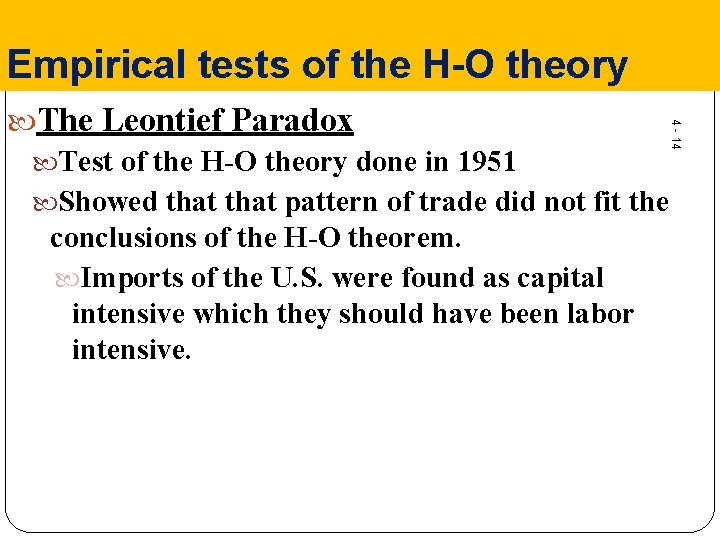 Empirical tests of the H-O theory

The Leontief Paradox

4 - 14

Test of the H-O theory done in 1951

Showed that that pattern of trade did not fit the conclusions of the H-O theorem.

Imports of the U.S. were found as capital intensive which they should have been labor intensive.